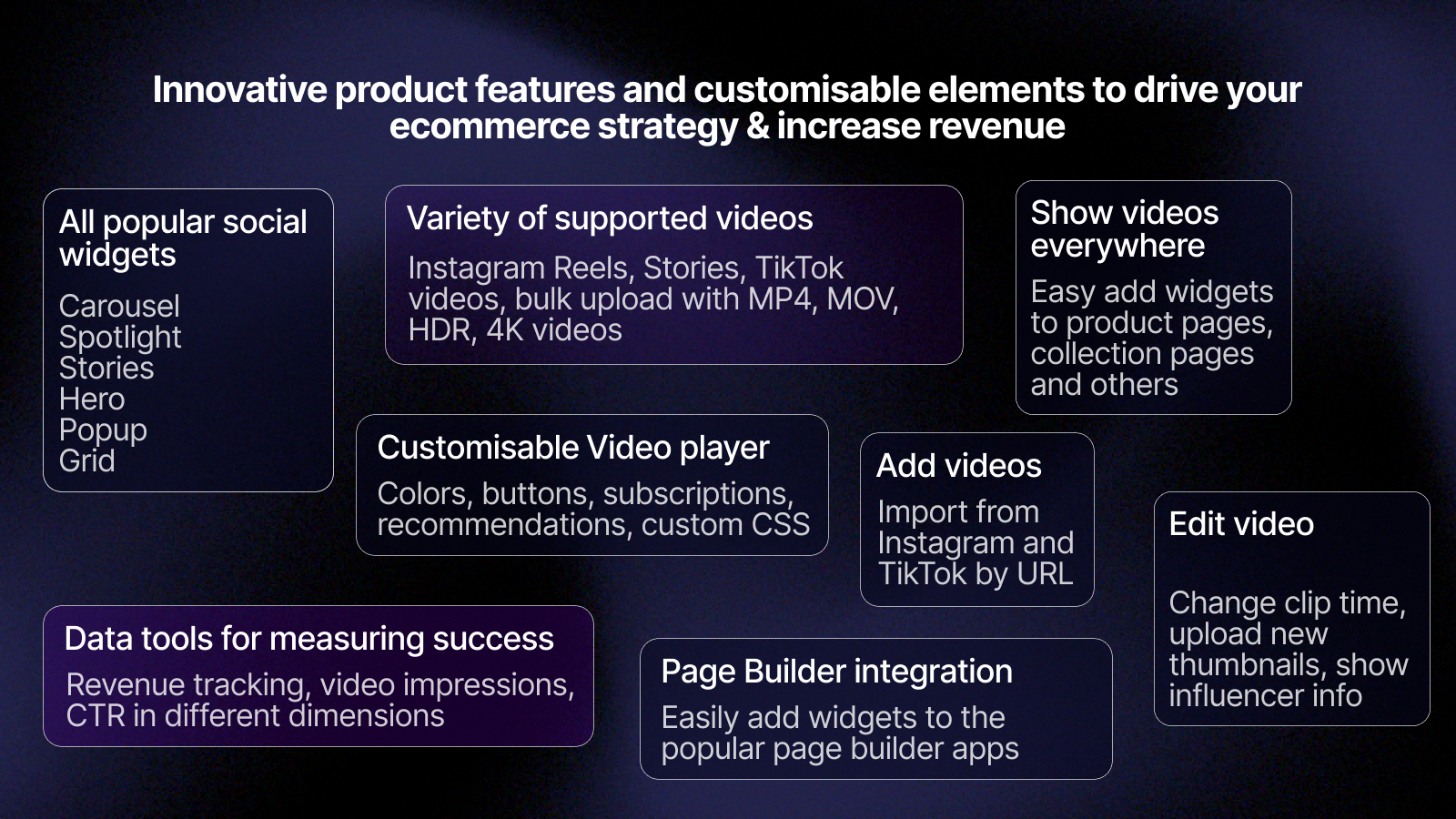 Innovative product features and customisable elements to drive your ecommerce strategy & increase revenue

All popular social widgets

Carousel
Spotlight
Stories
Hero
Popup
Grid

Variety of supported videos

Instagram Reels, Stories, TikTok videos, bulk upload with MP4, MOV, HDR, 4K videos

Show videos everywhere

Easy add widgets to product pages, collection pages and others

Customisable Video player

Colors, buttons, subscriptions, recommendations, custom CSS

Add videos

Import from Instagram and TikTok by URL

Edit video

Change clip time, upload new thumbnails, show influencer info

Data tools for measuring success

Revenue tracking, video impressions, CTR in different dimensions

Page Builder integration

Easily add widgets to the popular page builder apps